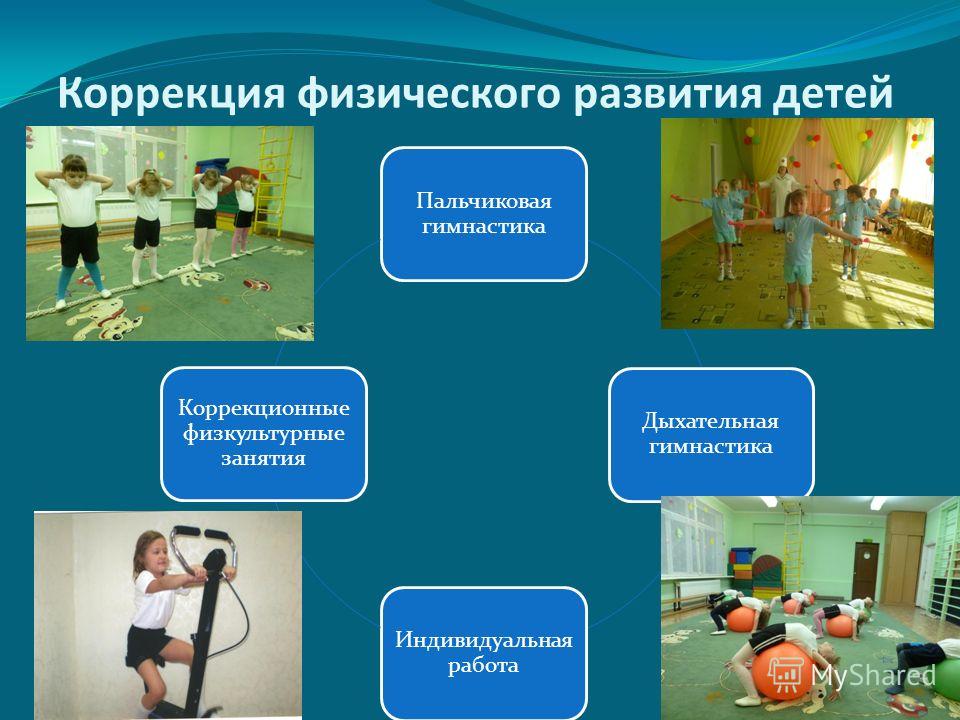 Коррекция физического развития детей

Пальчиковая гимнастика

Дыхательная гимнастика

Индивидуальная работа

Коррекционные физкультурные занятия

MyShared